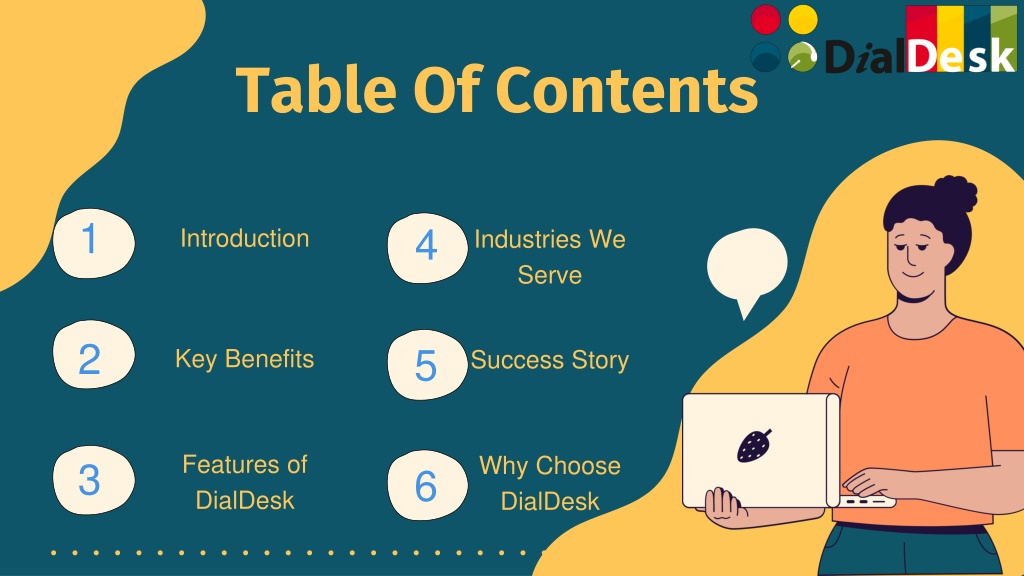 DialDesk

Table Of Contents

1 Introduction

2 Key Benefits

3 Features of DialDesk

4 Industries We Serve

5 Success Story

6 Why Choose DialDesk